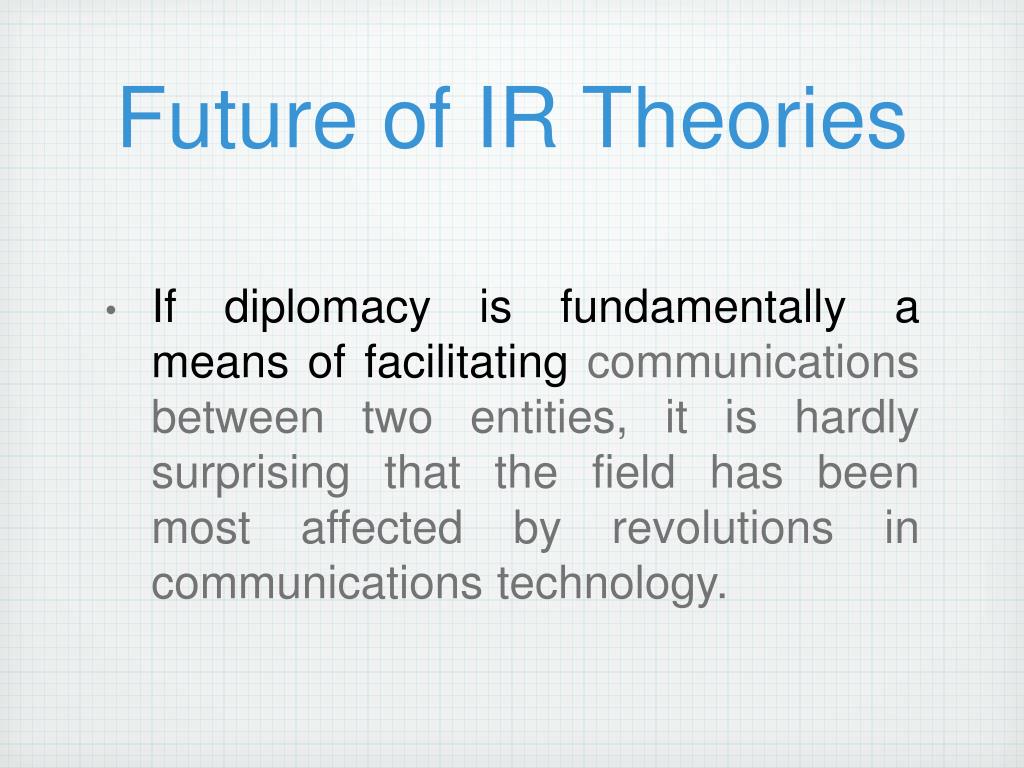 Future of IR Theories

• If diplomacy is fundamentally a means of facilitating communications between two entities, it is hardly surprising that the field has been most affected by revolutions in communications technology.